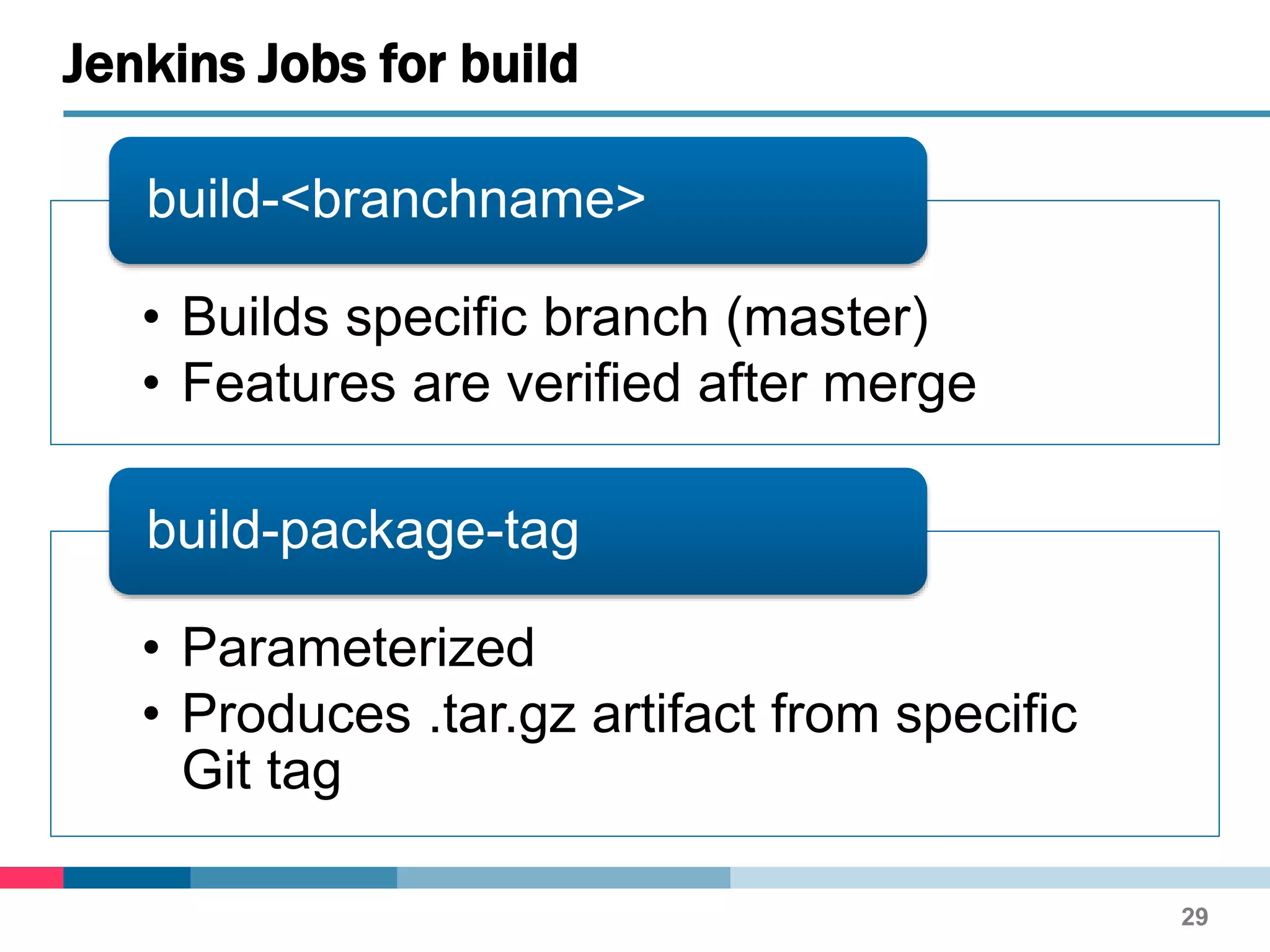 Jenkins Jobs for build

build-<branchname>

• Builds specific branch (master)
• Features are verified after merge

build-package-tag

• Parameterized
• Produces .tar.gz artifact from specific Git tag

29